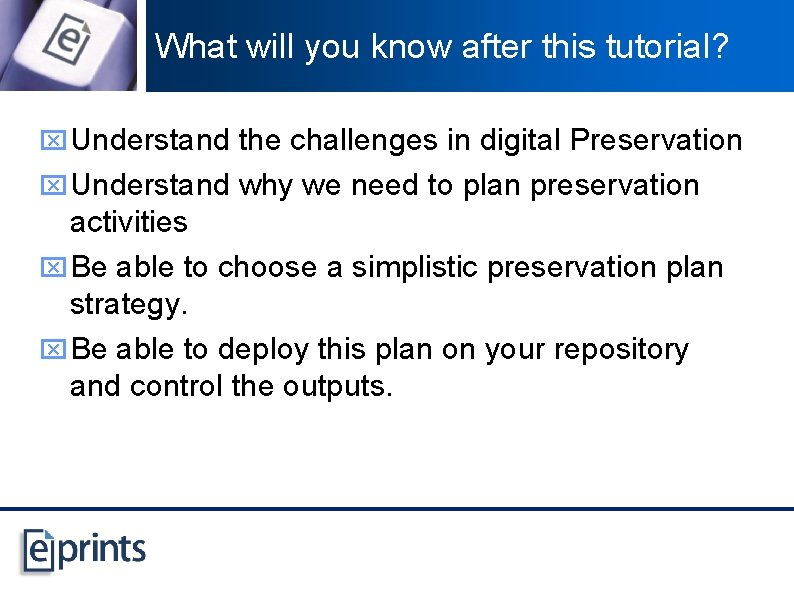 What will you know after this tutorial?

Understand the challenges in digital Preservation

Understand why we need to plan preservation activities

Be able to choose a simplistic preservation plan strategy.

Be able to deploy this plan on your repository and control the outputs.

eprints